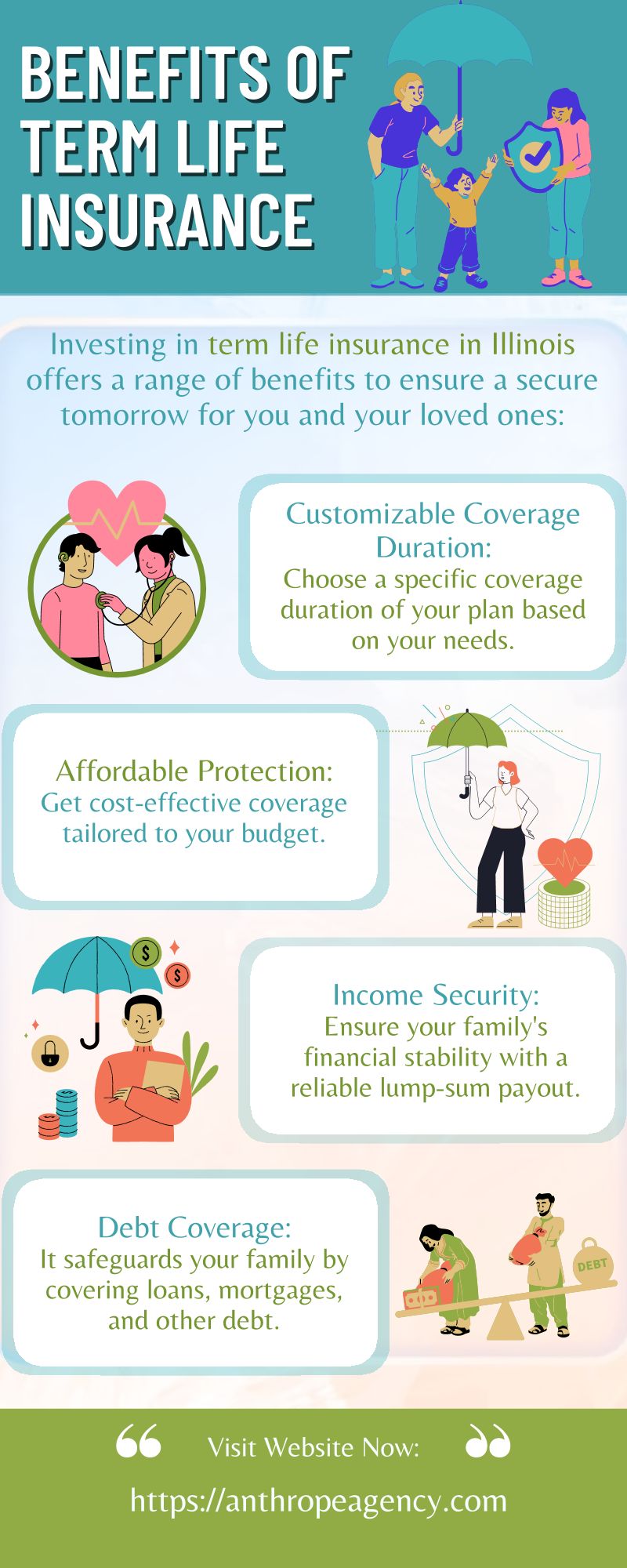 BENEFITS OF TERM LIFE INSURANCE

Investing in term life insurance in Illinois offers a range of benefits to ensure a secure tomorrow for you and your loved ones:

Customizable Coverage Duration:
Choose a specific coverage duration of your plan based on your needs.

Affordable Protection:
Get cost-effective coverage tailored to your budget.

Income Security:
Ensure your family's financial stability with a reliable lump-sum payout.

Debt Coverage:
It safeguards your family by covering loans, mortgages, and other debt.

DEBT

Visit Website Now:

https://anthropeagency.com